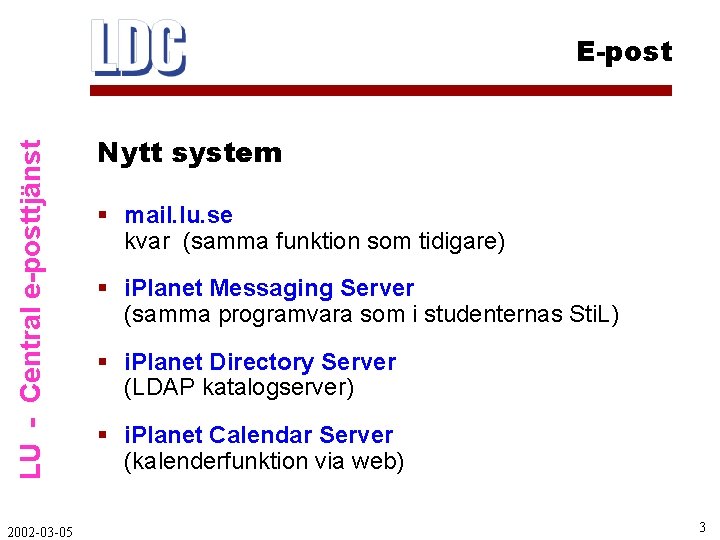 LDC

E-post

LU - Central e-posttjänst

Nytt system

▪ mail.lu.se
kvar (samma funktion som tidigare)

▪ iPlanet Messaging Server
(samma programvara som i studenternas StiL)

▪ iPlanet Directory Server
(LDAP katalogserver)

▪ iPlanet Calendar Server
(kalenderfunktion via web)

2002-03-05

3